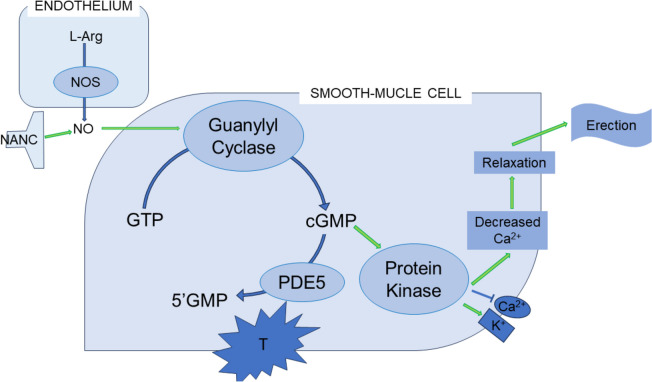 ENDOTHELIUM

L-Arg

NOS

NANC

NO

SMOOTH-MUCLE CELL

Guanylyl Cyclase

GTP

cGMP

PDE5

5'GMP

T

Protein Kinase

Decreased $Ca^{2+}$

Relaxation

Erection

$Ca^{2+}$

$K^{+}$